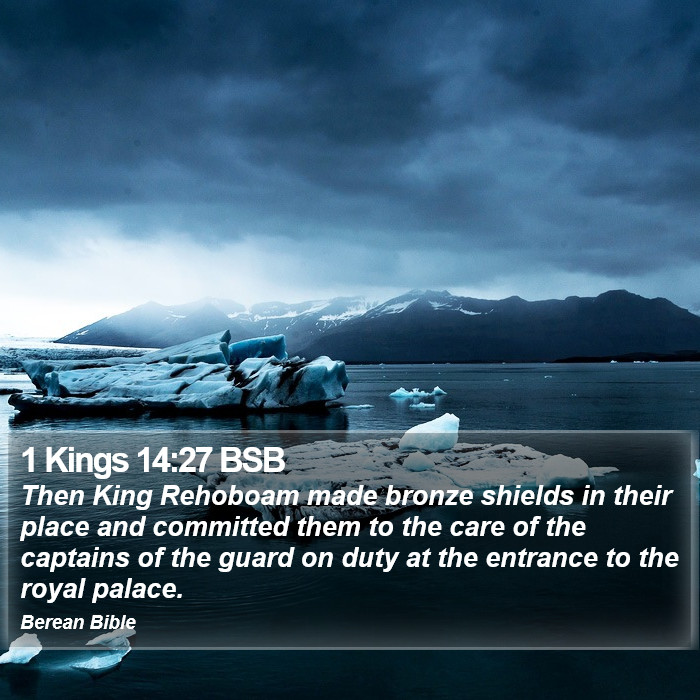 1 Kings 14:27 BSB
Then King Rehoboam made bronze shields in their place and committed them to the care of the captains of the guard on duty at the entrance to the royal palace.
Berean Bible